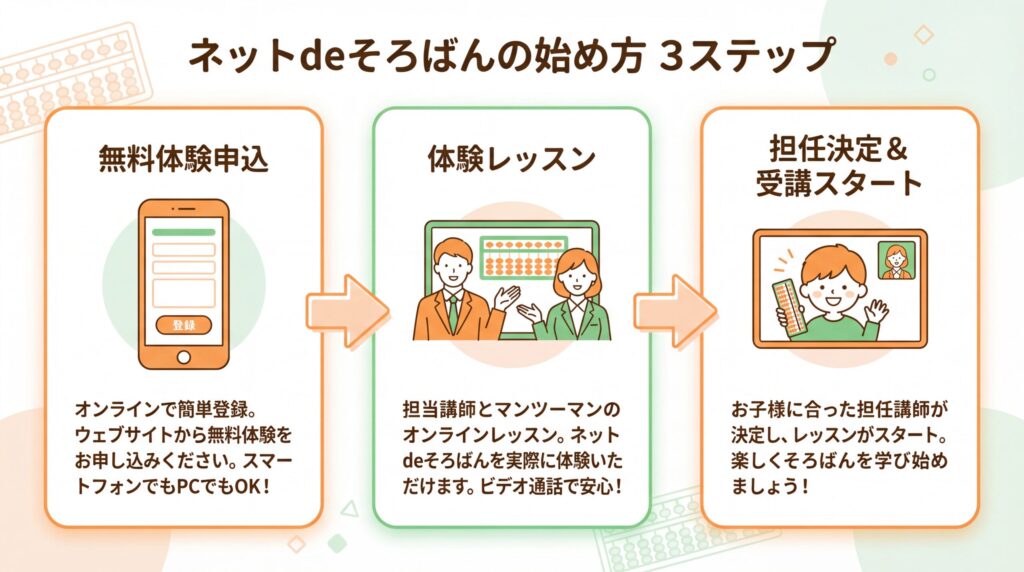 ネットdeそろばんの始め方 3ステップ

無料体験申込

登録

オンラインで簡単登録。ウェブサイトから無料体験をお申し込みください。スマートフォンでもPCでもOK！

体験レッスン

担当講師とマンツーマンのオンラインレッスン。ネットdeそろばんを実際に体験いただけます。ビデオ通話で安心！

担任決定＆受講スタート

お子様に合った担任講師が決定し、レッスンがスタート。楽しくそろばんを学び始めましょう！